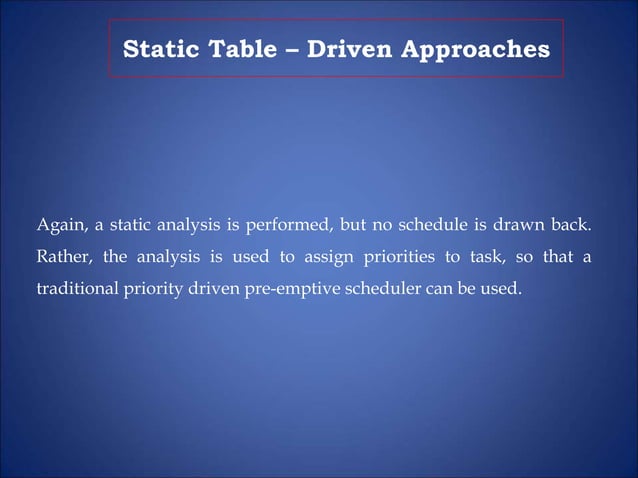 Static Table – Driven Approaches

Again, a static analysis is performed, but no schedule is drawn back. Rather, the analysis is used to assign priorities to task, so that a traditional priority driven pre-emptive scheduler can be used.